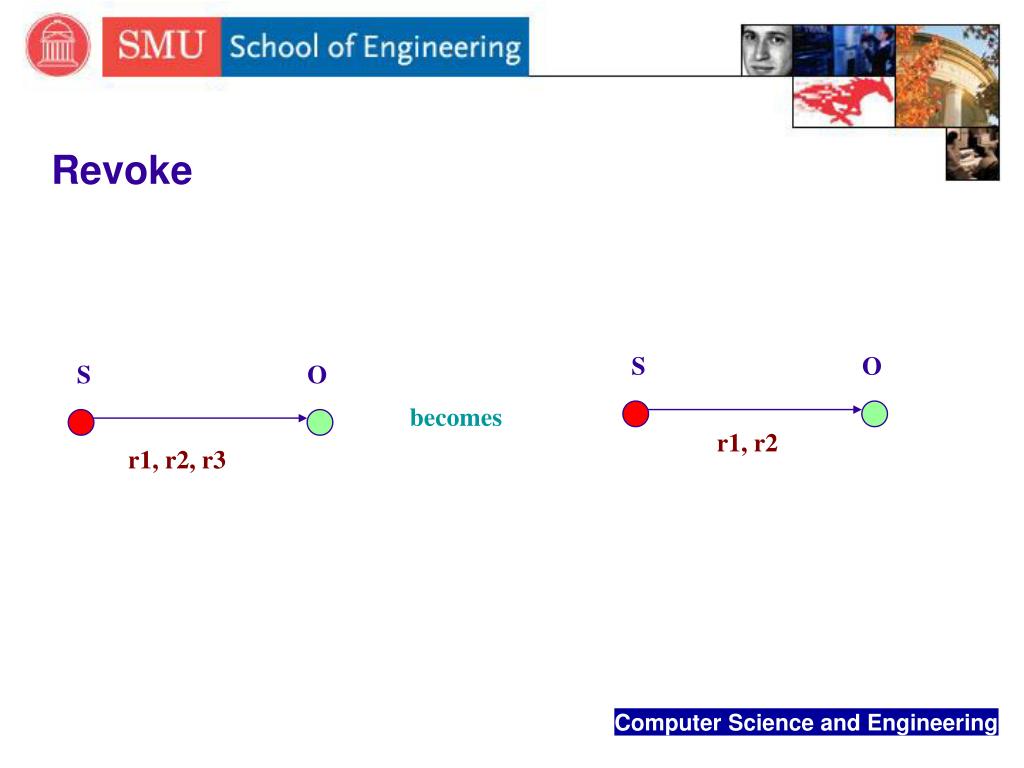 SMU School of Engineering

Revoke

S O

r1, r2, r3

becomes

S O

r1, r2

Computer Science and Engineering